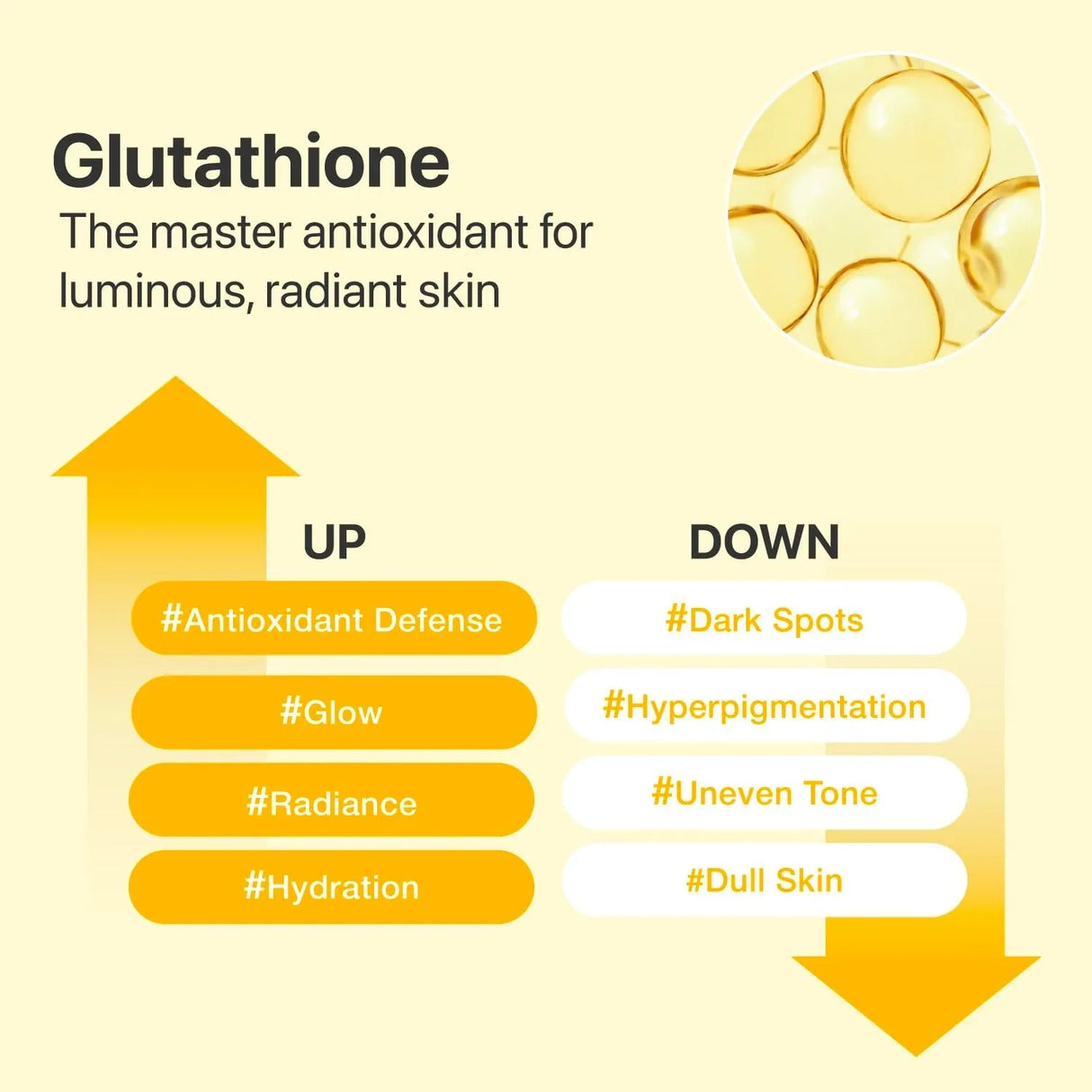 Glutathione
The master antioxidant for luminous, radiant skin

UP

#Antioxidant Defense

#Glow

#Radiance

#Hydration

DOWN

#Dark Spots

#Hyperpigmentation

#Uneven Tone

#Dull Skin